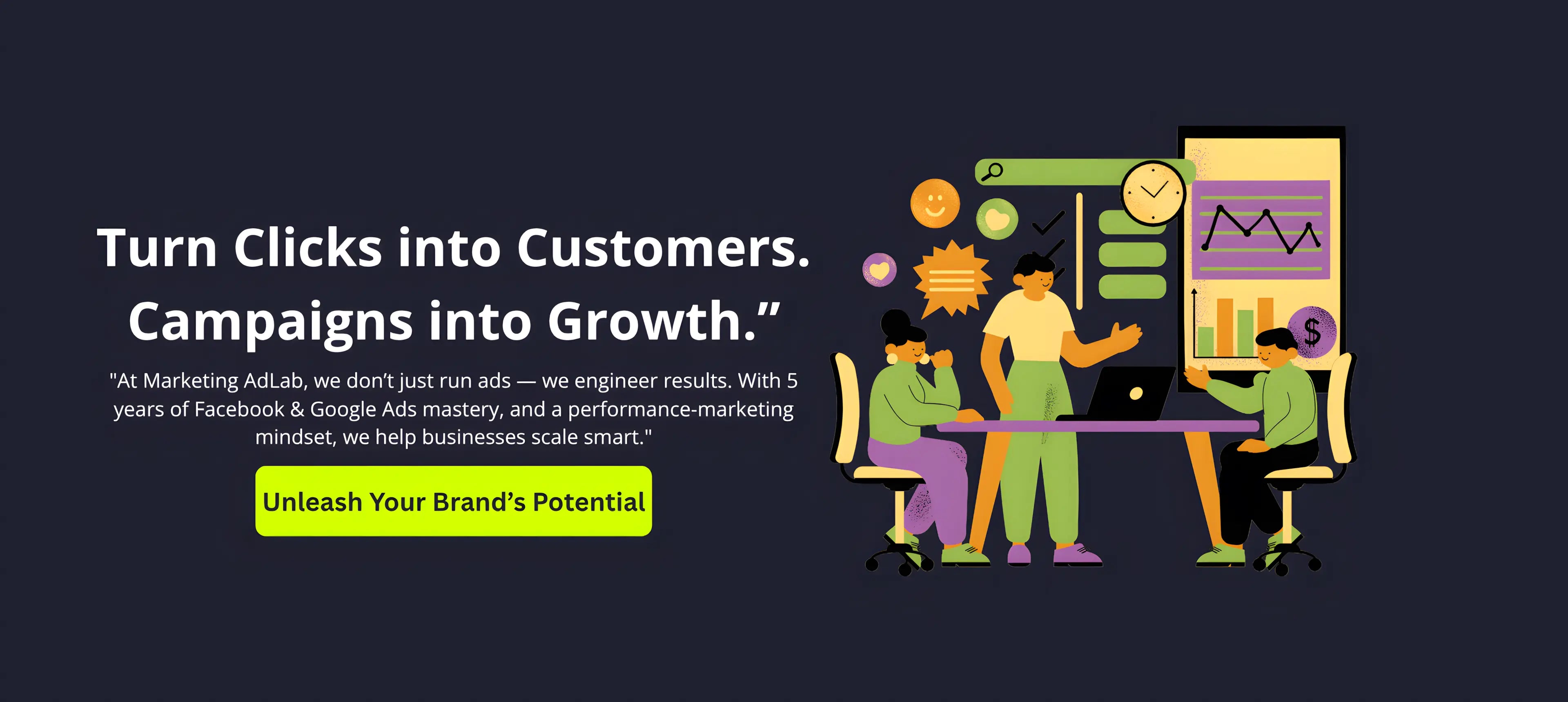 Turn Clicks into Customers. Campaigns into Growth.”

"At Marketing AdLab, we don’t just run ads — we engineer results. With 5 years of Facebook & Google Ads mastery, and a performance-marketing mindset, we help businesses scale smart."

Unleash Your Brand’s Potential

$